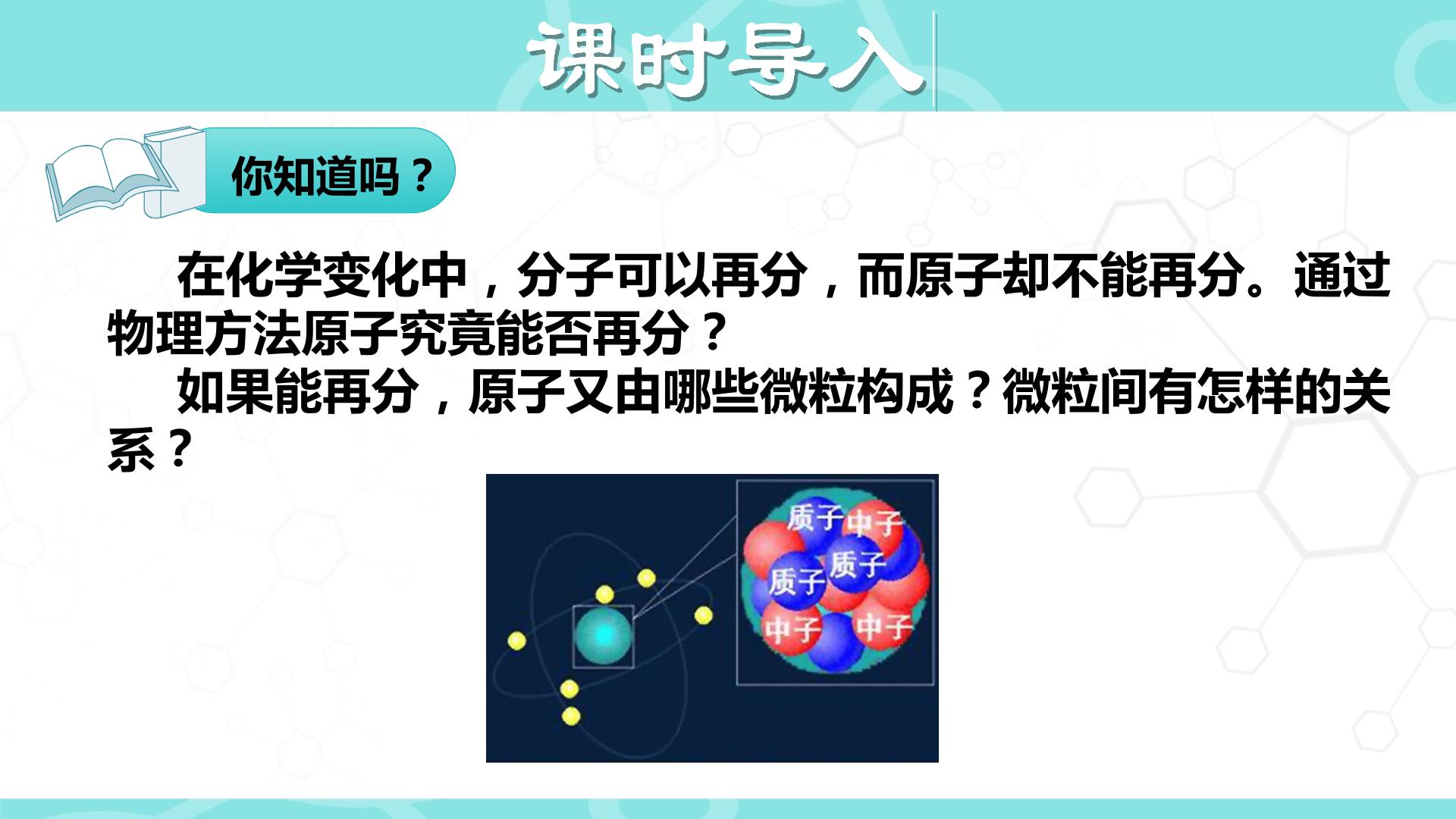 课时导入

你知道吗？

在化学变化中，分子可以再分，而原子却不能再分。通过物理方法原子究竟能否再分？

如果能再分，原子又由哪些微粒构成？微粒间有怎样的关系？

质子
中子
质子
质子
中子
中子